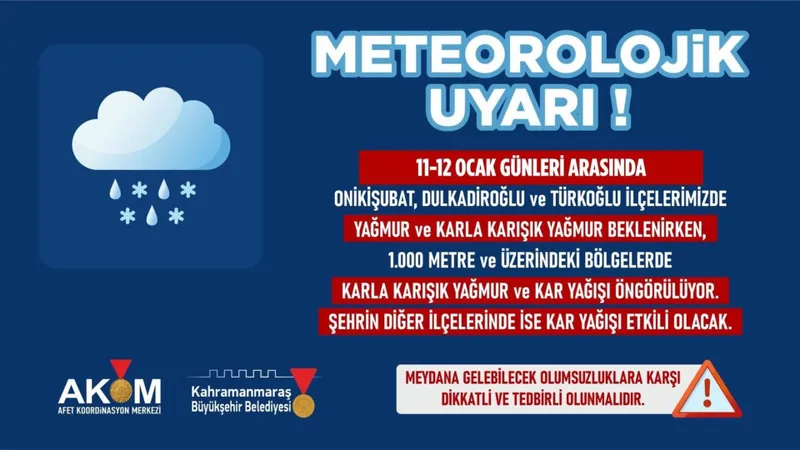 METEOROLOJİK UYARI !

11-12 OCAK GÜNLERİ ARASINDA
ONİKİŞUBAT, DULKADİROĞLU ve TÜRKOĞLU İLÇELERİMİZDE
YAĞMUR ve KARLA KARIŞIK YAĞMUR BEKLENİRKEN,
1.000 METRE ve ÜZERİNDEKİ BÖLGELERDE
KARLA KARIŞIK YAĞMUR ve KAR YAĞIŞI ÖNGÖRÜLÜYOR.
ŞEHRİN DİĞER İLÇELERİNDE İSE KAR YAĞIŞI ETKİLİ OLACAK.

AKOM
AFET KOORDİNASYON MERKEZİ

Kahramanmaraş
Büyükşehir Belediyesi

MEYDANA GELEBİLECEK OLUMSUZLUKLARA KARŞI DİKKATLİ VE TEDBİRLİ OLUNMALIDIR.